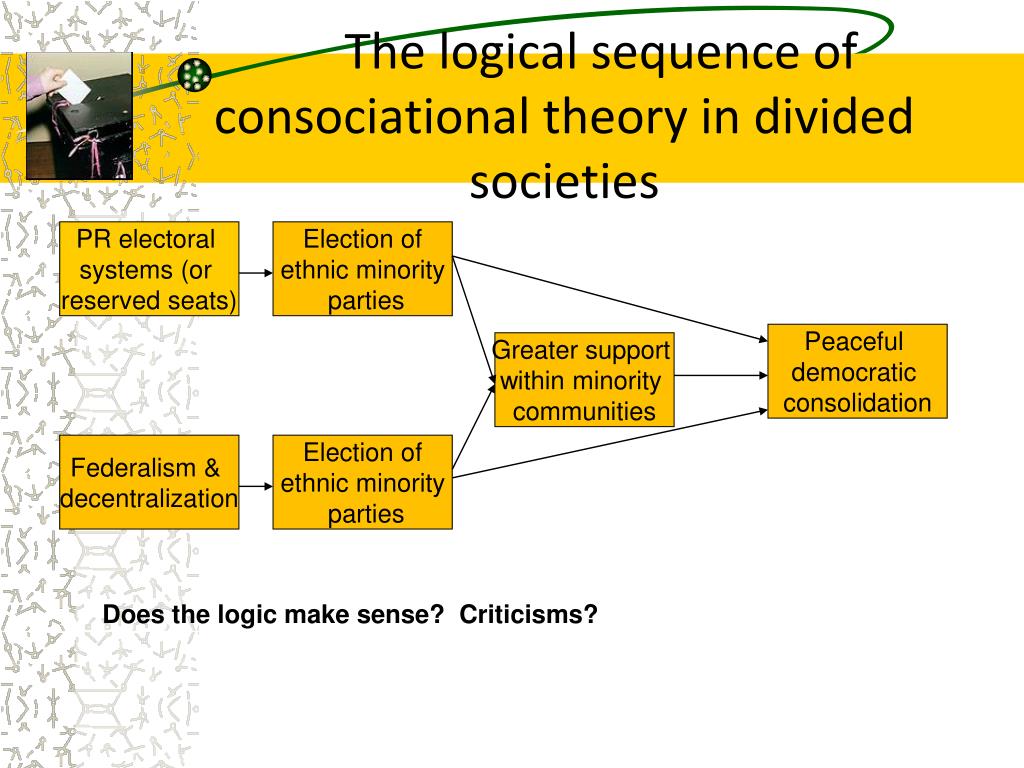 The logical sequence of consociational theory in divided societies

PR electoral systems (or reserved seats)

Election of ethnic minority parties

Greater support within minority communities

Peaceful democratic consolidation

Federalism & decentralization

Election of ethnic minority parties

Does the logic make sense? Criticisms?